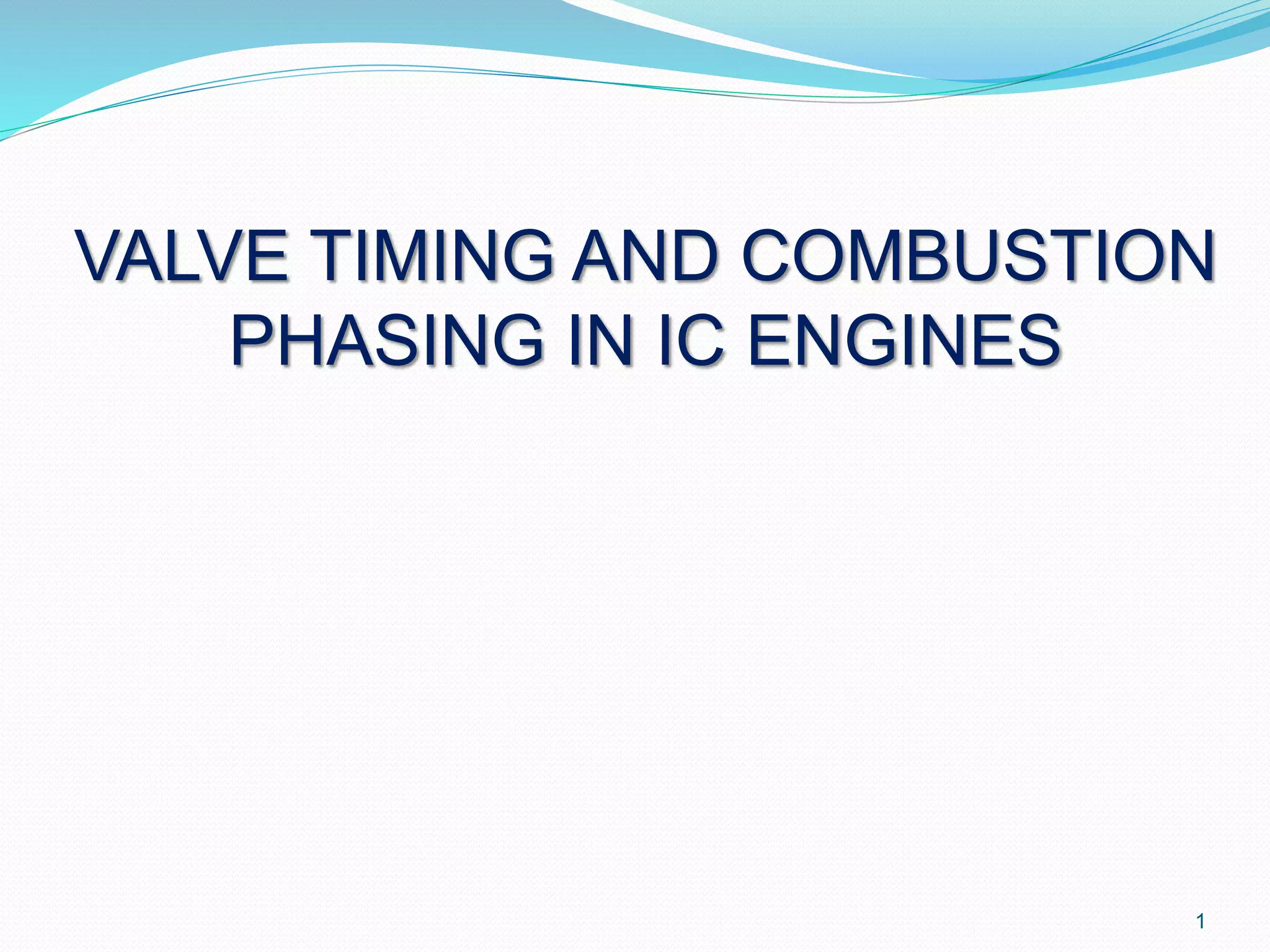 VALVE TIMING AND COMBUSTION PHASING IN IC ENGINES

1